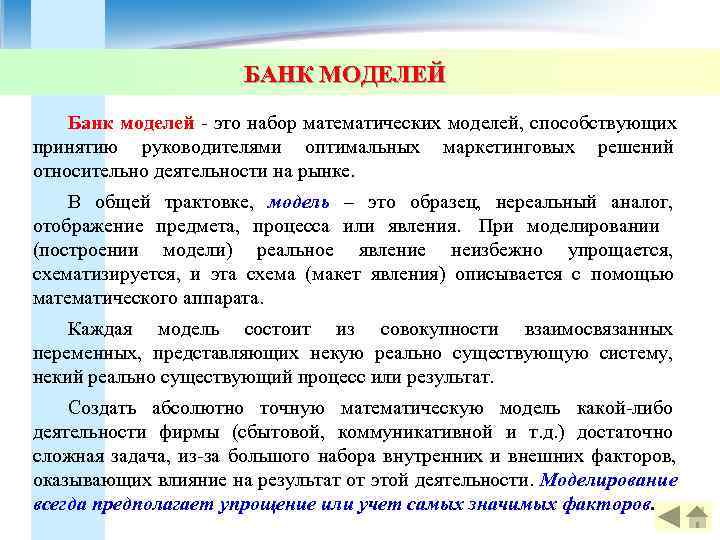 БАНК МОДЕЛЕЙ

Банк моделей - это набор математических моделей, способствующих принятию руководителями оптимальных маркетинговых решений относительно деятельности на рынке.

В общей трактовке, модель – это образец, нереальный аналог, отображение предмета, процесса или явления. При моделировании (построении модели) реальное явление неизбежно упрощается, схематизируется, и эта схема (макет явления) описывается с помощью математического аппарата.

Каждая модель состоит из совокупности взаимосвязанных переменных, представляющих некую реально существующую систему, некий реально существующий процесс или результат.

Создать абсолютно точную математическую модель какой-либо деятельности фирмы (сбытовой, коммуникативной и т.д.) достаточно сложная задача, из-за большого набора внутренних и внешних факторов, оказывающих влияние на результат от этой деятельности. Моделирование всегда предполагает упрощение или учет самых значимых факторов.